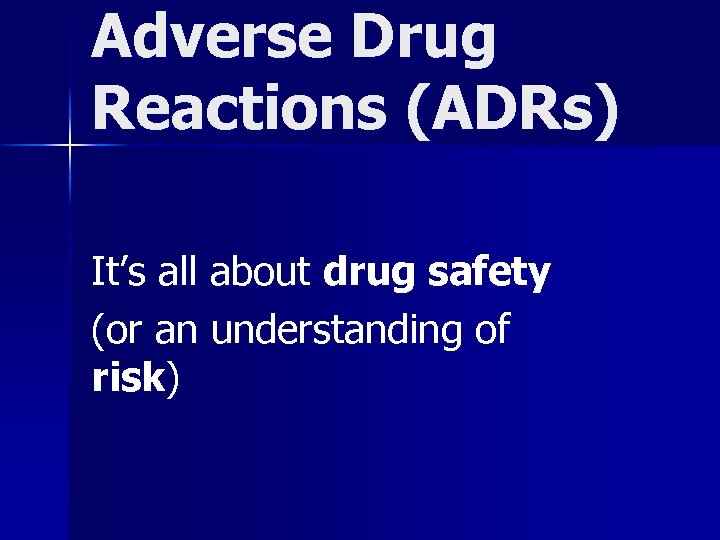 Adverse Drug Reactions (ADRs)

It’s all about drug safety

(or an understanding of risk)